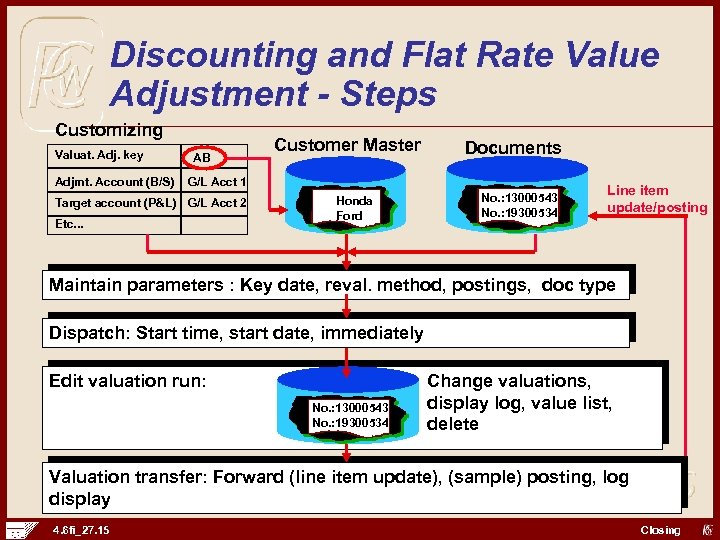 Discounting and Flat Rate Value Adjustment - Steps

Customizing

| Valuat. Adj. key | AB |
|---|---|
| Adjmt. Account (B/S) | G/L Acct 1 |
| Target account (P&L) | G/L Acct 2 |
| Etc... | |

Customer Master

Honda
Ford

Documents

No.:13000543
No.:19300534

Line item update/posting

Maintain parameters : Key date, reval. method, postings, doc type

Dispatch: Start time, start date, immediately

Edit valuation run:

No.:13000543
No.:19300534

Change valuations, display log, value list, delete

Valuation transfer: Forward (line item update), (sample) posting, log display

4.6fi_27.15

Closing